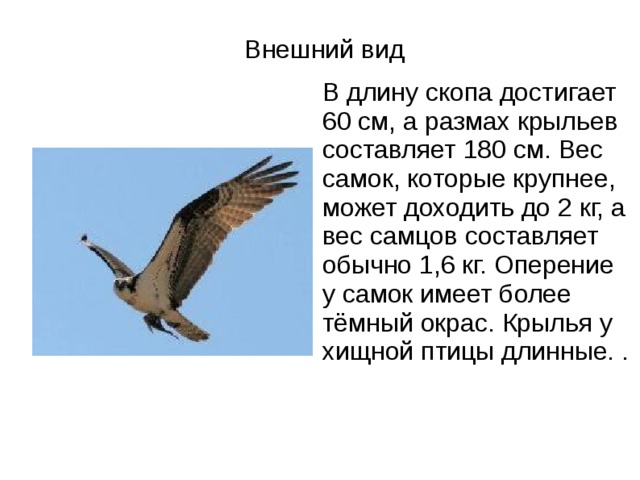 Внешний вид

В длину скопа достигает 60 см, а размах крыльев составляет 180 см. Вес самок, которые крупнее, может доходить до 2 кг, а вес самцов составляет обычно 1,6 кг. Оперение у самок имеет более тёмный окрас. Крылья у хищной птицы длинные. .